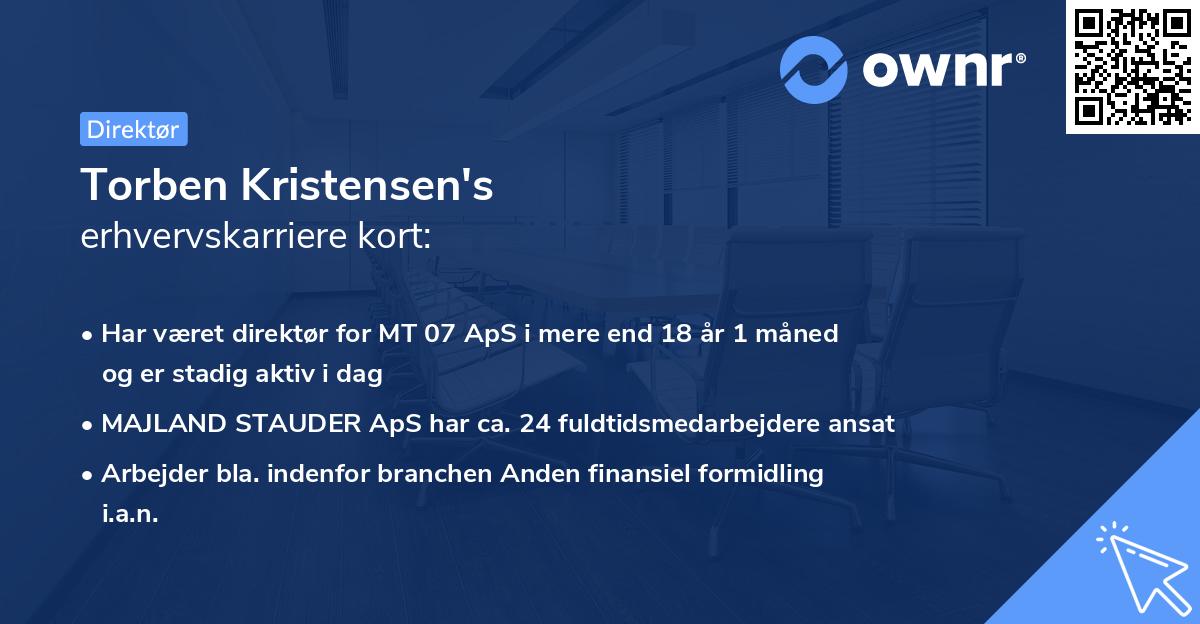 ownr®

Direktør

Torben Kristensen's
erhvervskarriere kort:

• Har været direktør for MT 07 ApS i mere end 18 år 1 måned og er stadig aktiv i dag

• MAJLAND STAUDER ApS har ca. 24 fuldtidsmedarbejdere ansat

• Arbejder bla. indenfor branchen Anden finansiel formidling i.a.n.